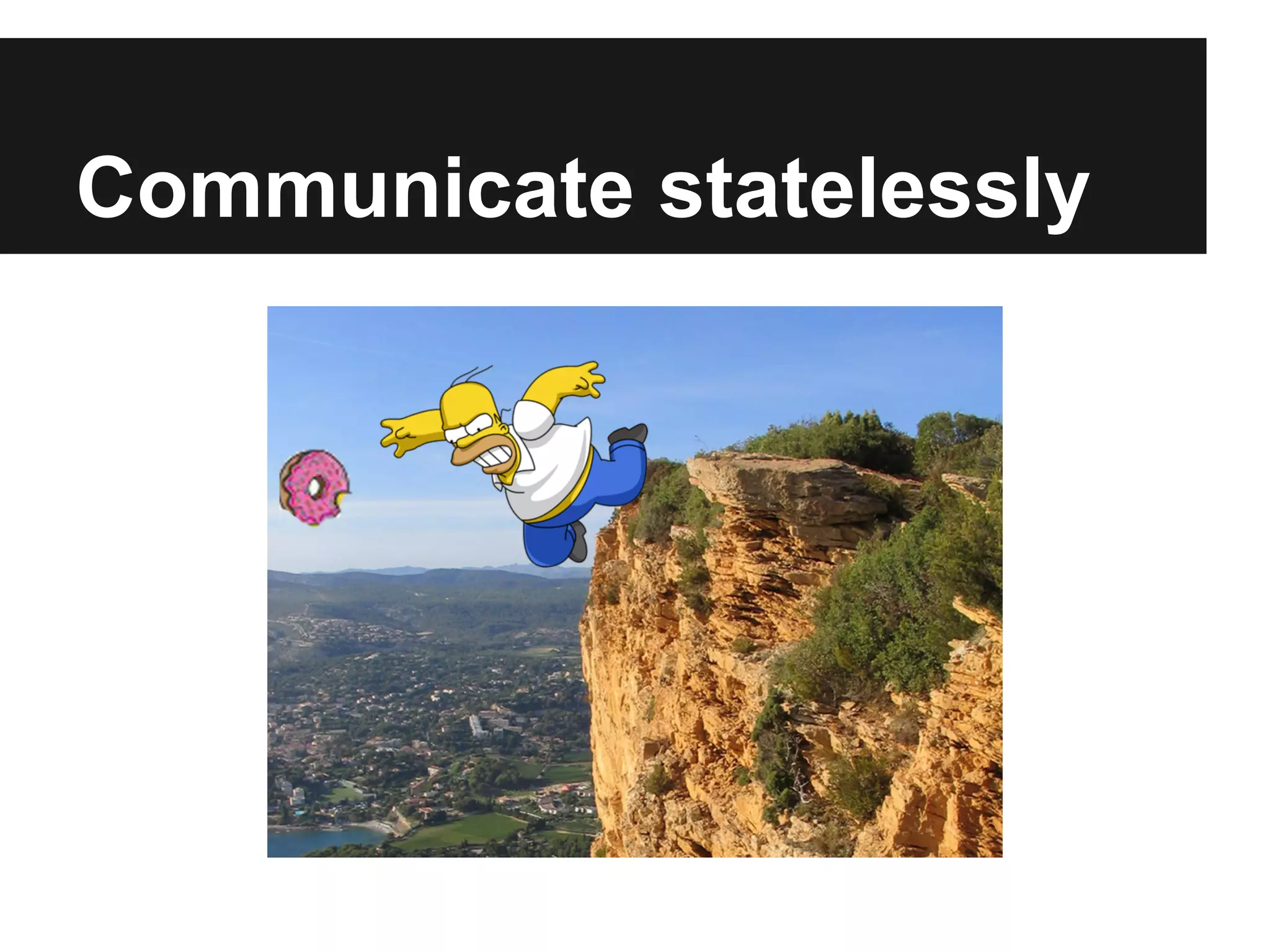 Communicate statelessly